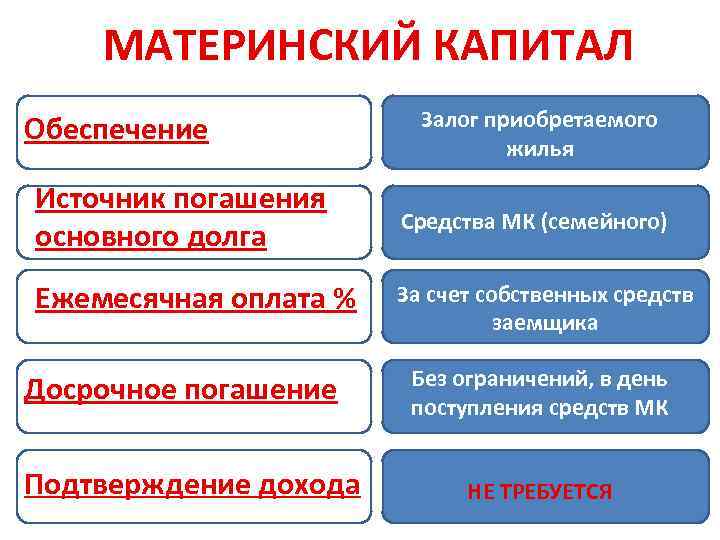 МАТЕРИНСКИЙ КАПИТАЛ

Обеспечение

Залог приобретаемого жилья

Источник погашения основного долга

Средства МК (семейного)

Ежемесячная оплата %

За счет собственных средств заемщика

Досрочное погашение

Без ограничений, в день поступления средств МК

Подтверждение дохода

НЕ ТРЕБУЕТСЯ